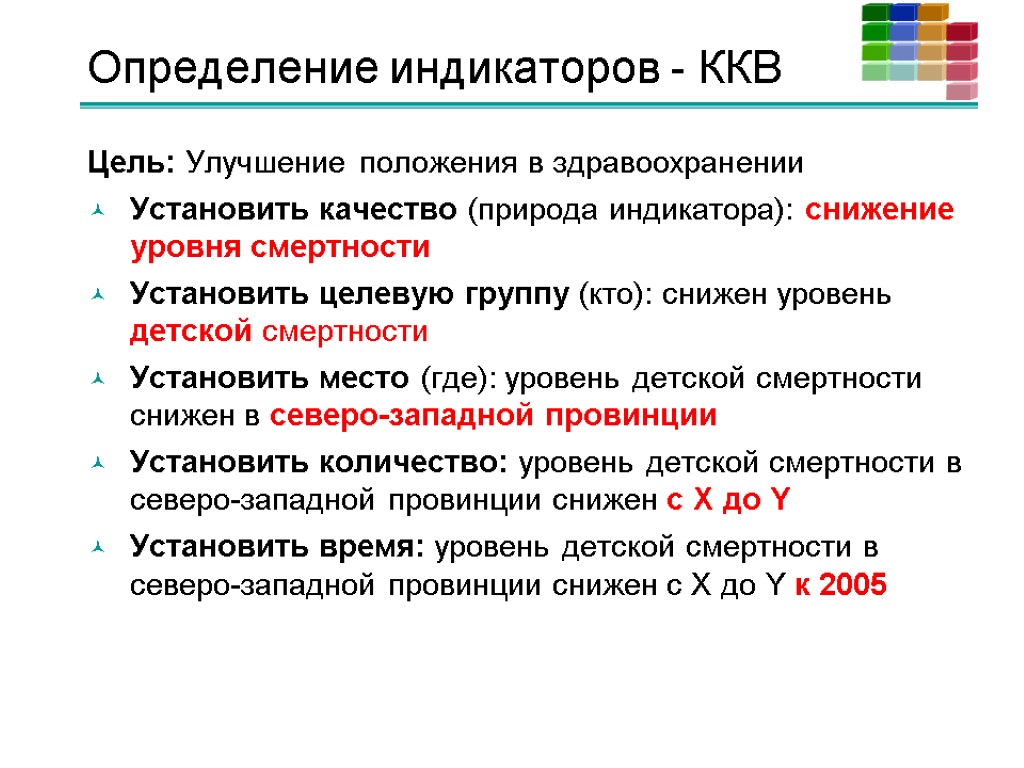 Определение индикаторов - ККВ

Цель: Улучшение положения в здравоохранении

Установить качество (природа индикатора): снижение уровня смертности

Установить целевую группу (кто): снижен уровень детской смертности

Установить место (где): уровень детской смертности снижен в северо-западной провинции

Установить количество: уровень детской смертности в северо-западной провинции снижен с X до Y

Установить время: уровень детской смертности в северо-западной провинции снижен с X до Y к 2005